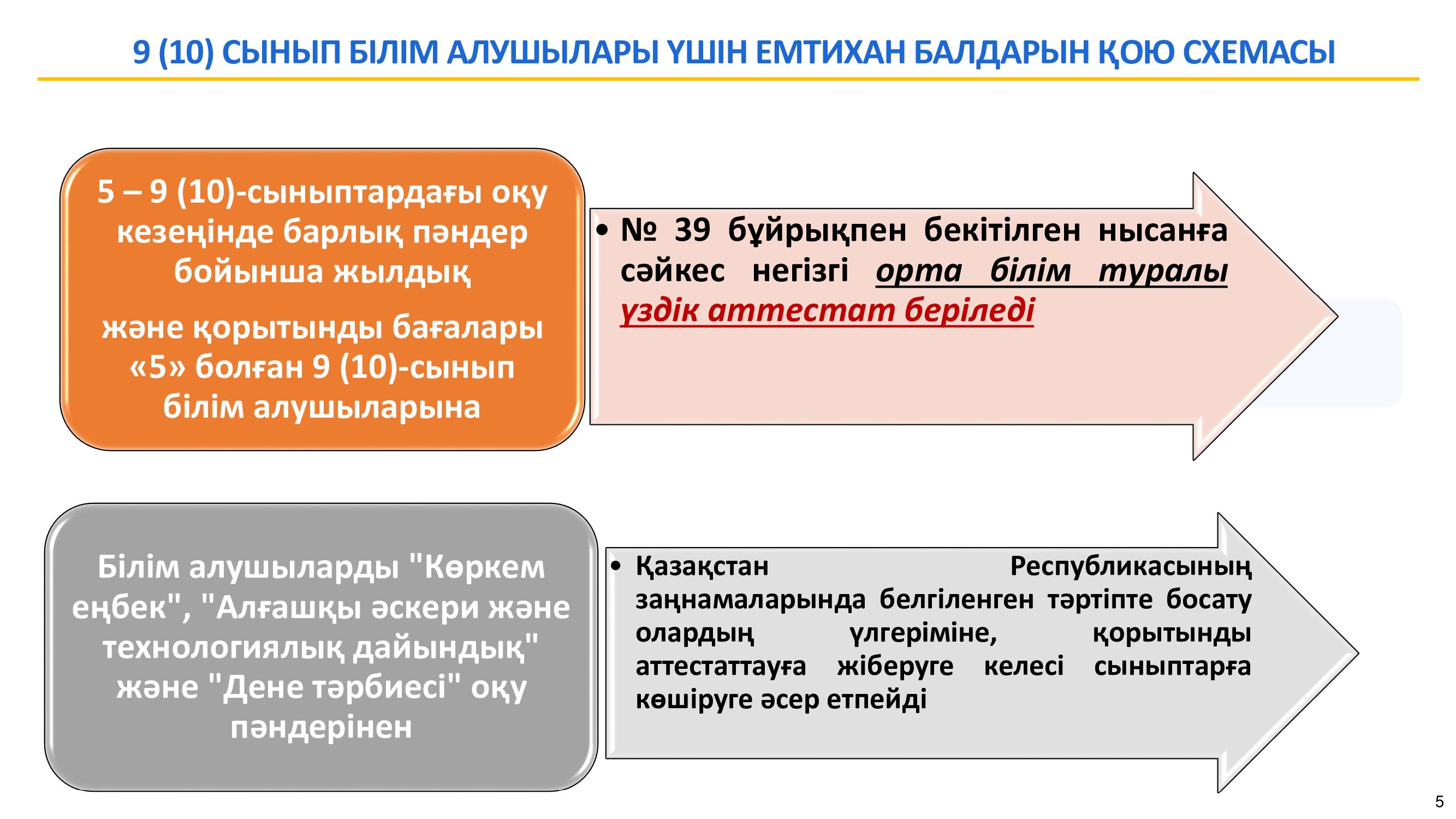 9 (10) СЫНЫП БІЛІМ АЛУШЫЛАРЫ ҮШІН ЕМТИХАН БАЛДАРЫН ҚОЮ СХЕМАСЫ

5 – 9 (10)-сыныптардағы оқу кезеңінде барлық пәндер бойынша жылдық

және қорытынды бағалары «5» болған 9 (10)-сынып білім алушыларына

• № 39 бұйрықпен бекітілген нысанға сәйкес негізгі орта білім туралы үздік аттестат беріледі

Білім алушыларды "Көркем еңбек", "Алғашқы әскери және технологиялық дайындық" және "Дене тәрбиесі" оқу пәндерінен

• Қазақстан Республикасының заңнамаларында белгіленген тәртіпте босату олардың үлгеріміне, қорытынды аттестаттауға жіберуге келесі сыныптарға көшіруге әсер етпейді

5